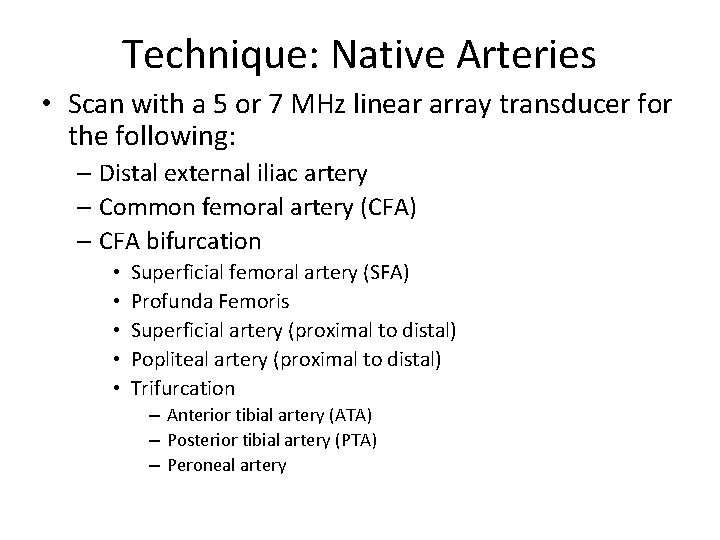 Technique: Native Arteries

• Scan with a 5 or 7 MHz linear array transducer for the following:
  – Distal external iliac artery
  – Common femoral artery (CFA)
  – CFA bifurcation
    • Superficial femoral artery (SFA)
    • Profunda Femoris
    • Superficial artery (proximal to distal)
    • Popliteal artery (proximal to distal)
    • Trifurcation
      – Anterior tibial artery (ATA)
      – Posterior tibial artery (PTA)
      – Peroneal artery